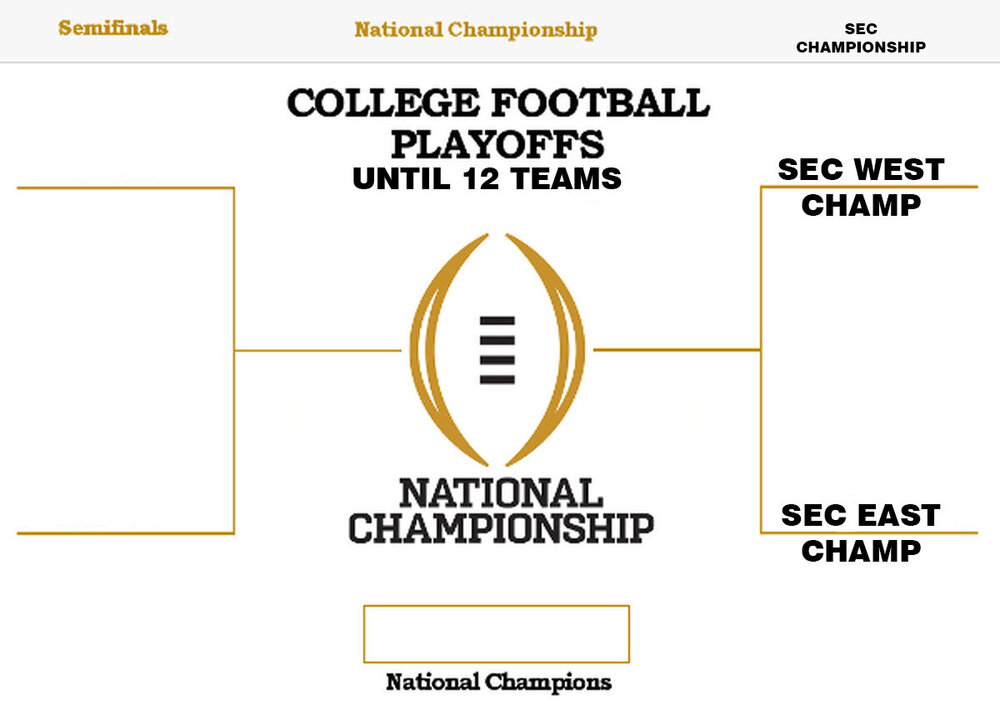 Semifinals

National Championship

SEC CHAMPIONSHIP

COLLEGE FOOTBALL PLAYOFFS

UNTIL 12 TEAMS

SEC WEST CHAMP

NATIONAL CHAMPIONSHIP

SEC EAST CHAMP

National Champions